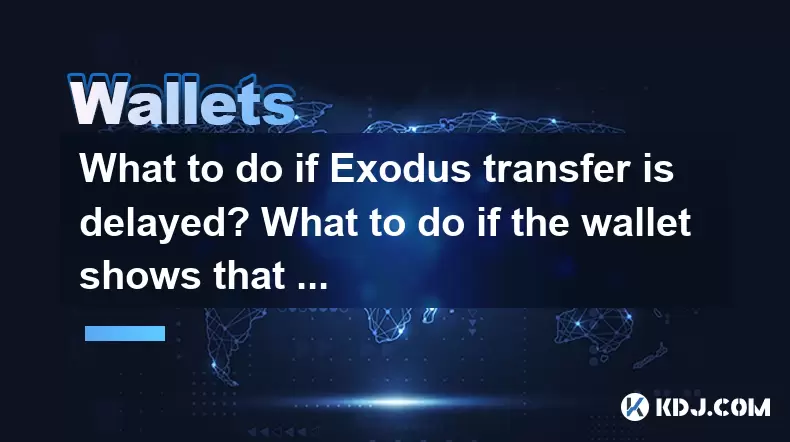 Wallets

What to do if Exodus transfer is delayed? What to do if the wallet shows that ...

KDJ.COM